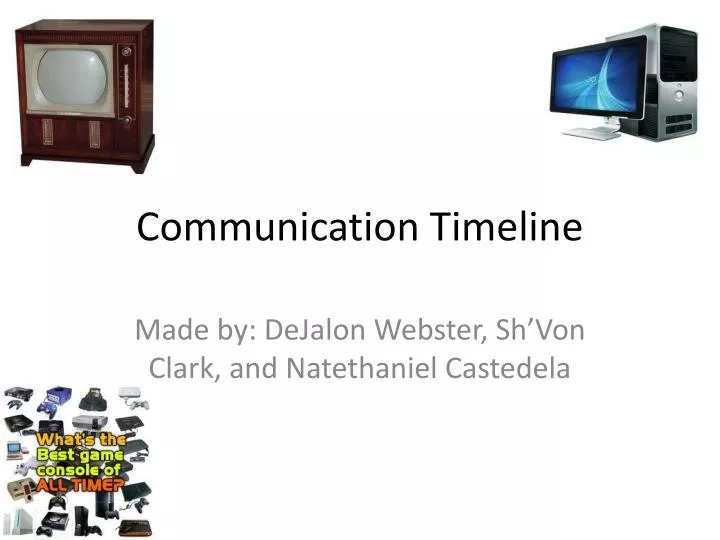 Communication Timeline

Made by: DeJalon Webster, Sh'Von Clark, and Natethaniel Castedela

What's the Best game console of ALL TIME?